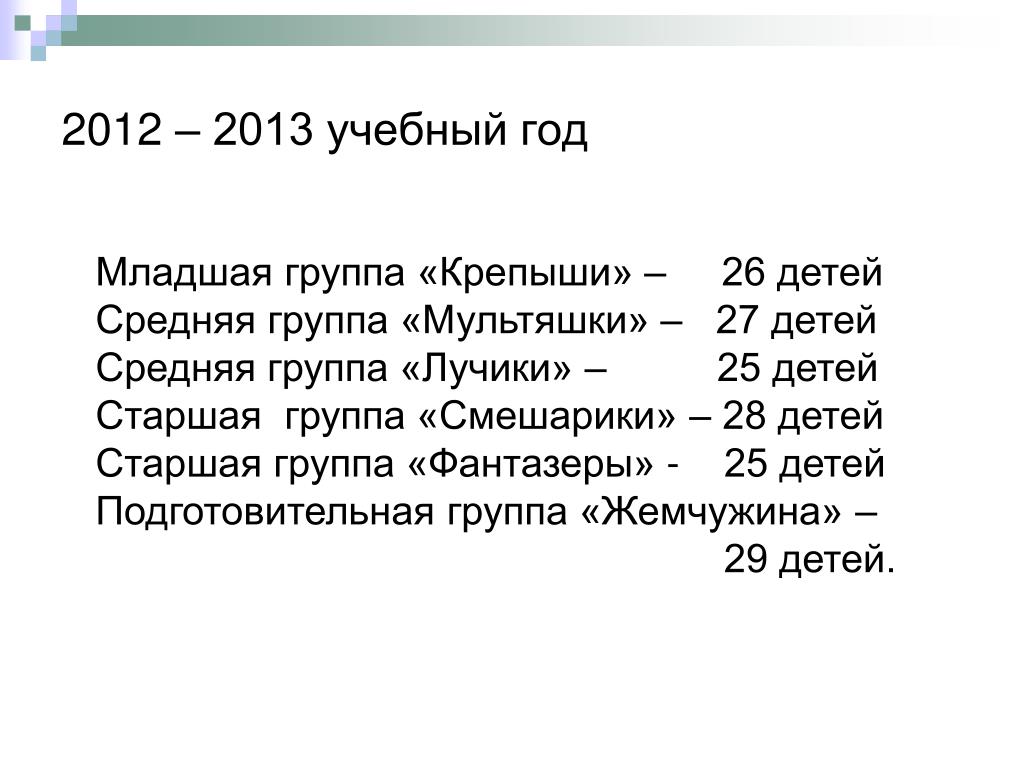 2012 – 2013 учебный год

Младшая группа «Крепыши» – 26 детей
Средняя группа «Мультяшки» – 27 детей
Средняя группа «Лучики» – 25 детей
Старшая группа «Смешарики» – 28 детей
Старшая группа «Фантазеры» - 25 детей
Подготовительная группа «Жемчужина» – 29 детей.